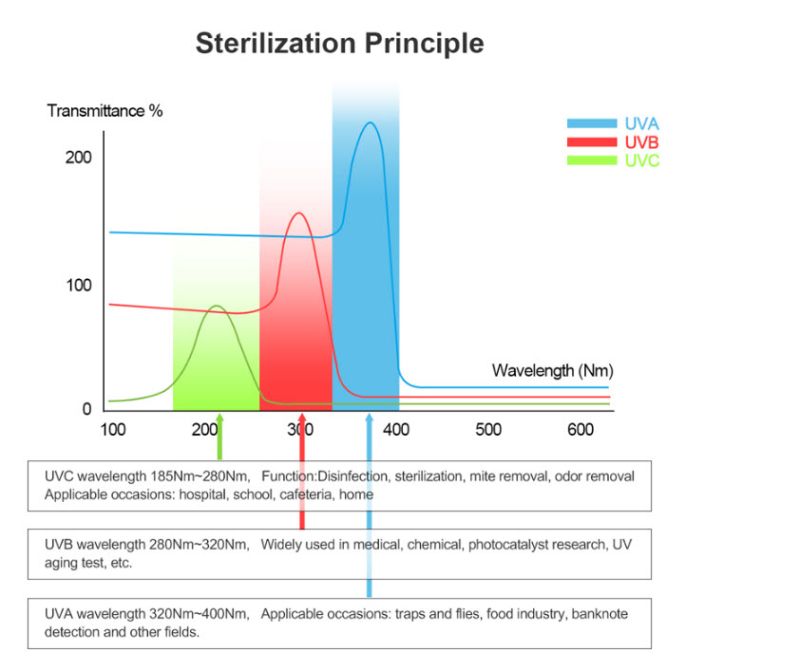 Sterilization Principle

Transmittance %

UVA
UVB
UVC

200
100
0

Wavelength (Nm)

100 200 300 400 500 600

UVC wavelength 185Nm~280Nm, Function:Disinfection, sterilization, mite removal, odor removal
Applicable occasions: hospital, school, cafeteria, home

UVB wavelength 280Nm~320Nm, Widely used in medical, chemical, photocatalyst research, UV aging test, etc.

UVA wavelength 320Nm~400Nm, Applicable occasions: traps and flies, food industry, banknote detection and other fields.